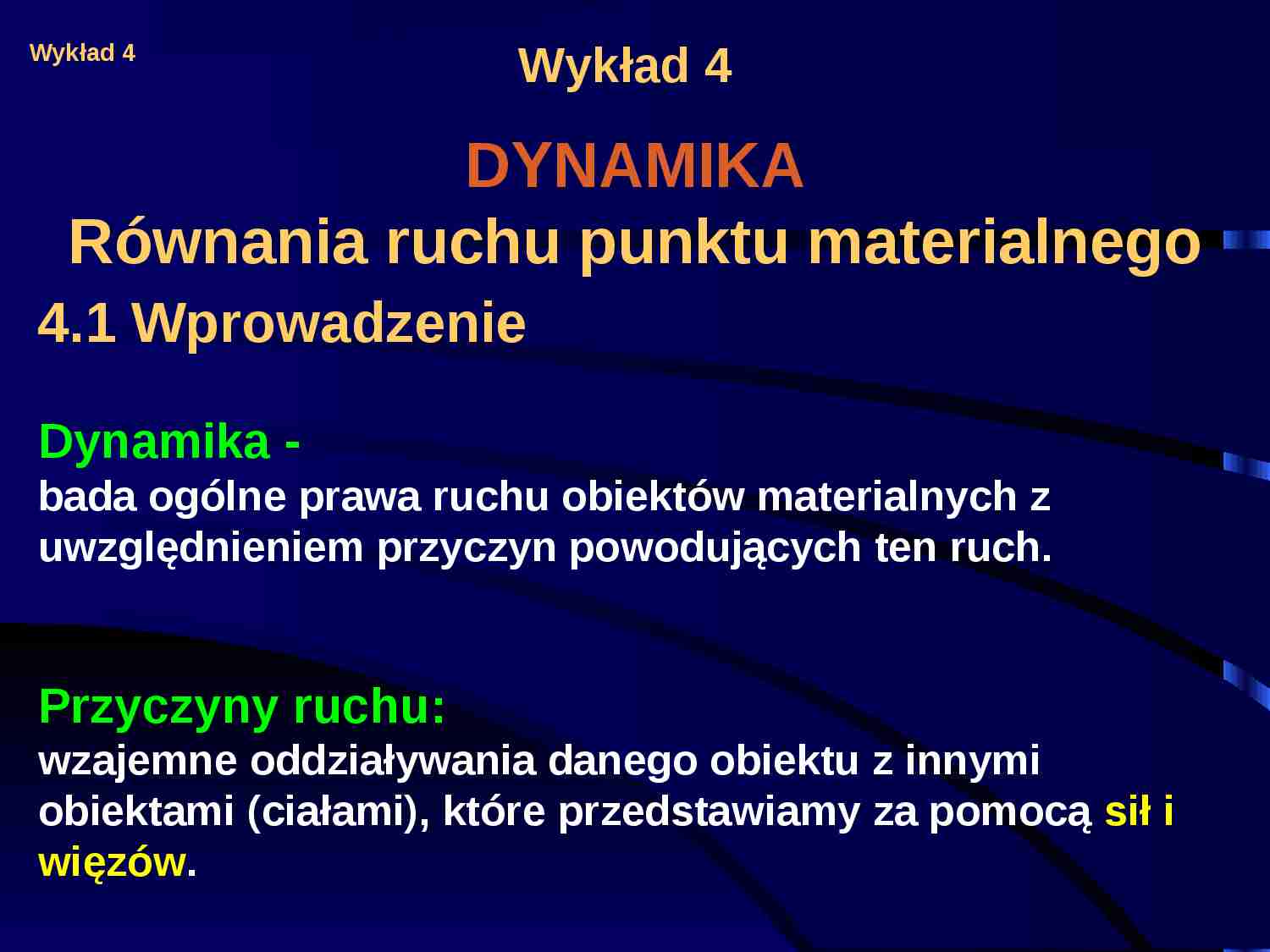 Wykład 4

Wykład 4

DYNAMIKA
Równania ruchu punktu materialnego

4.1 Wprowadzenie

Dynamika -
bada ogólne prawa ruchu obiektów materialnych z uwzględnieniem przyczyn powodujących ten ruch.

Przyczyny ruchu:
wzajemne oddziaływania danego obiektu z innymi obiektami (ciałami), które przedstawiamy za pomocą sił i więzów.